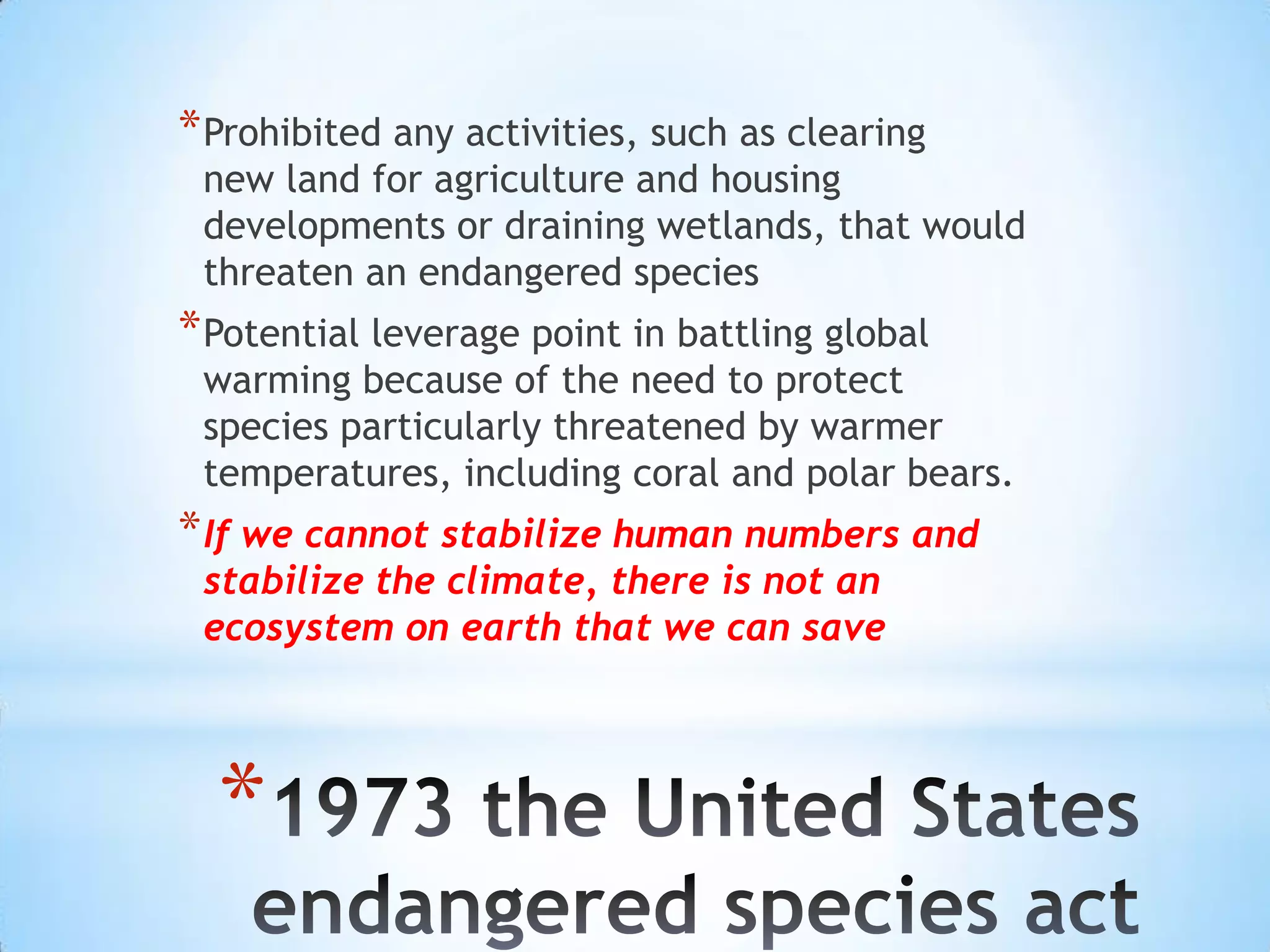 *Prohibited any activities, such as clearing new land for agriculture and housing developments or draining wetlands, that would threaten an endangered species

*Potential leverage point in battling global warming because of the need to protect species particularly threatened by warmer temperatures, including coral and polar bears.

*If we cannot stabilize human numbers and stabilize the climate, there is not an ecosystem on earth that we can save

*1973 the United States endangered species act